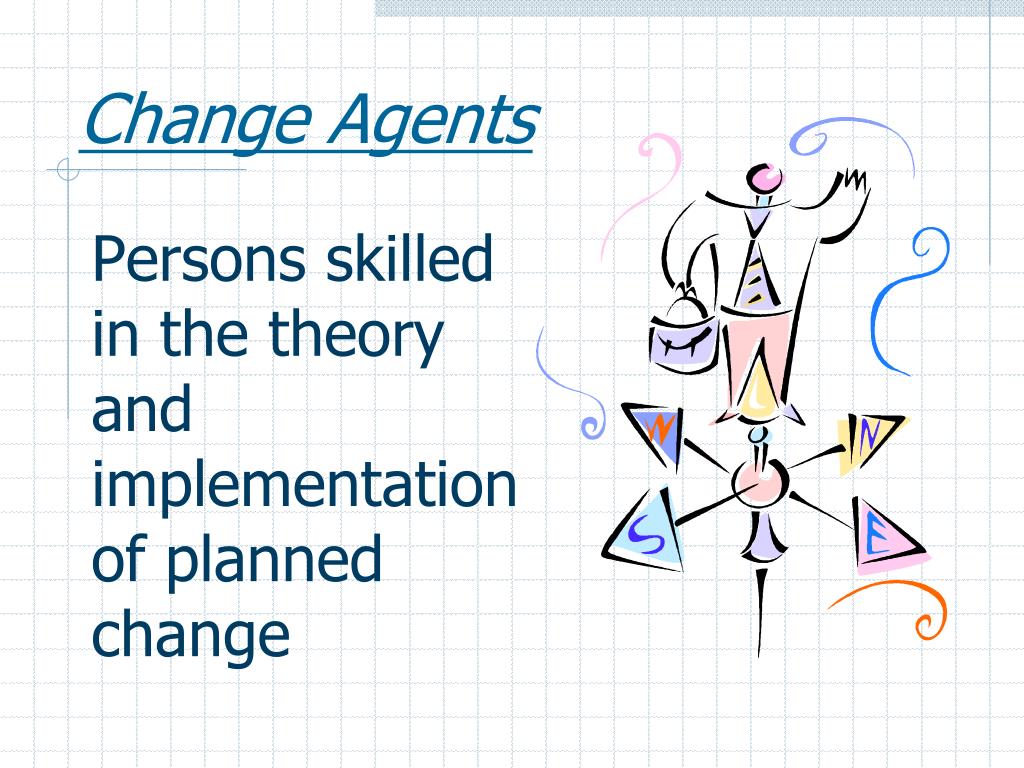 Change Agents

Persons skilled in the theory and implementation of planned change

W

N

S

E